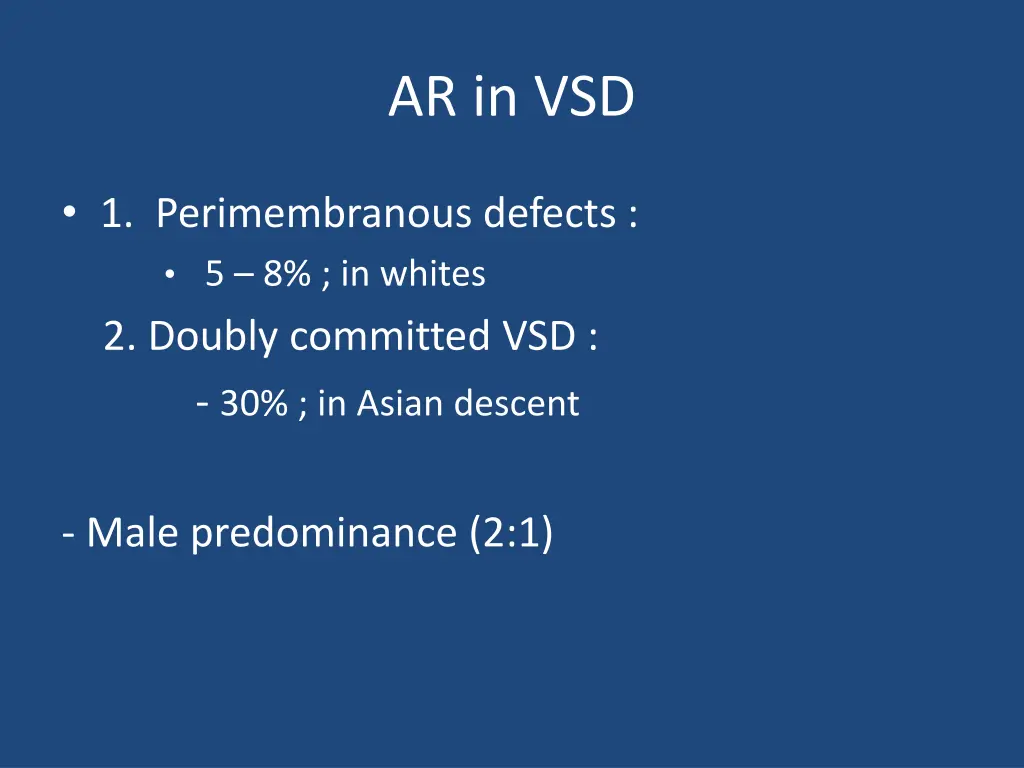 AR in VSD

• 1. Perimembranous defects :

• 5 – 8% ; in whites

2. Doubly committed VSD :

- 30% ; in Asian descent

- Male predominance (2:1)